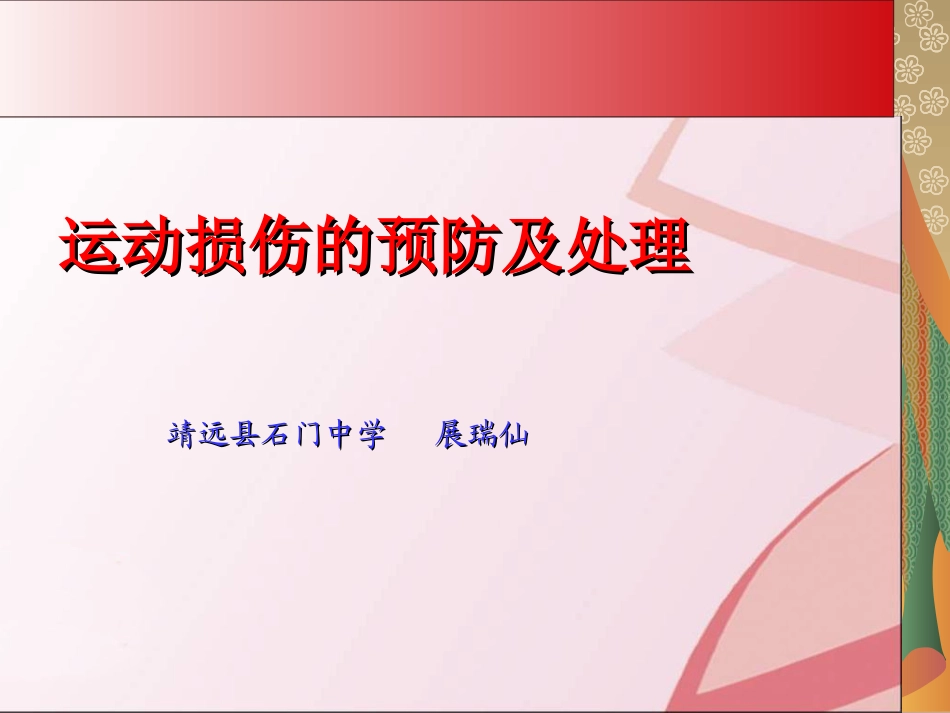 运动损伤的预防及处理

靖远县石门中学　展瑞仙